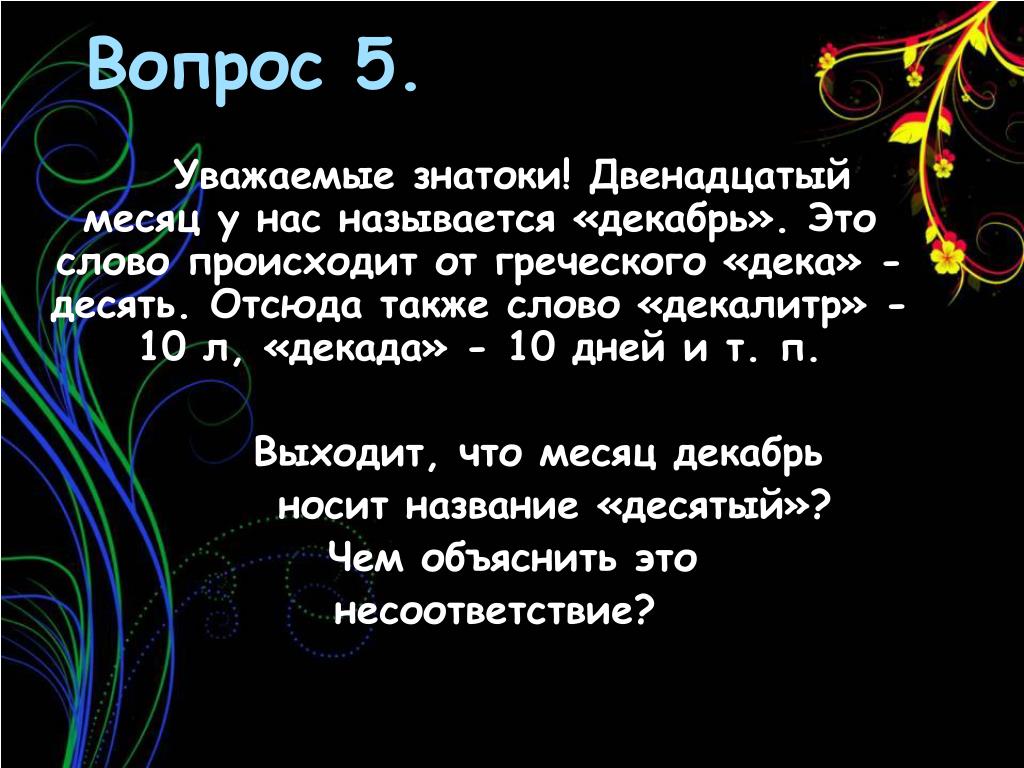 Вопрос 5.

Уважаемые знатоки! Двенадцатый месяц у нас называется «декабрь». Это слово происходит от греческого «дека» - десять. Отсюда также слово «декалитр» - 10 л, «декада» - 10 дней и т. п.

Выходит, что месяц декабрь носит название «десятый»? Чем объяснить это несоответствие?